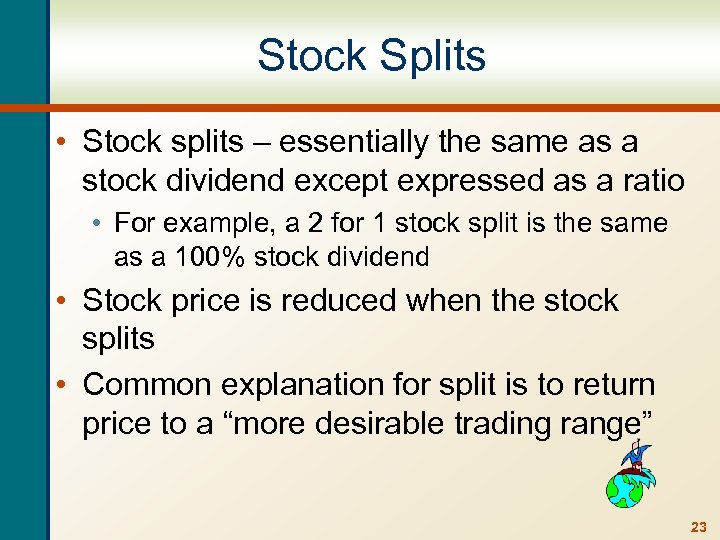 Stock Splits

• Stock splits – essentially the same as a stock dividend except expressed as a ratio
  • For example, a 2 for 1 stock split is the same as a 100% stock dividend
• Stock price is reduced when the stock splits
• Common explanation for split is to return price to a “more desirable trading range”

23